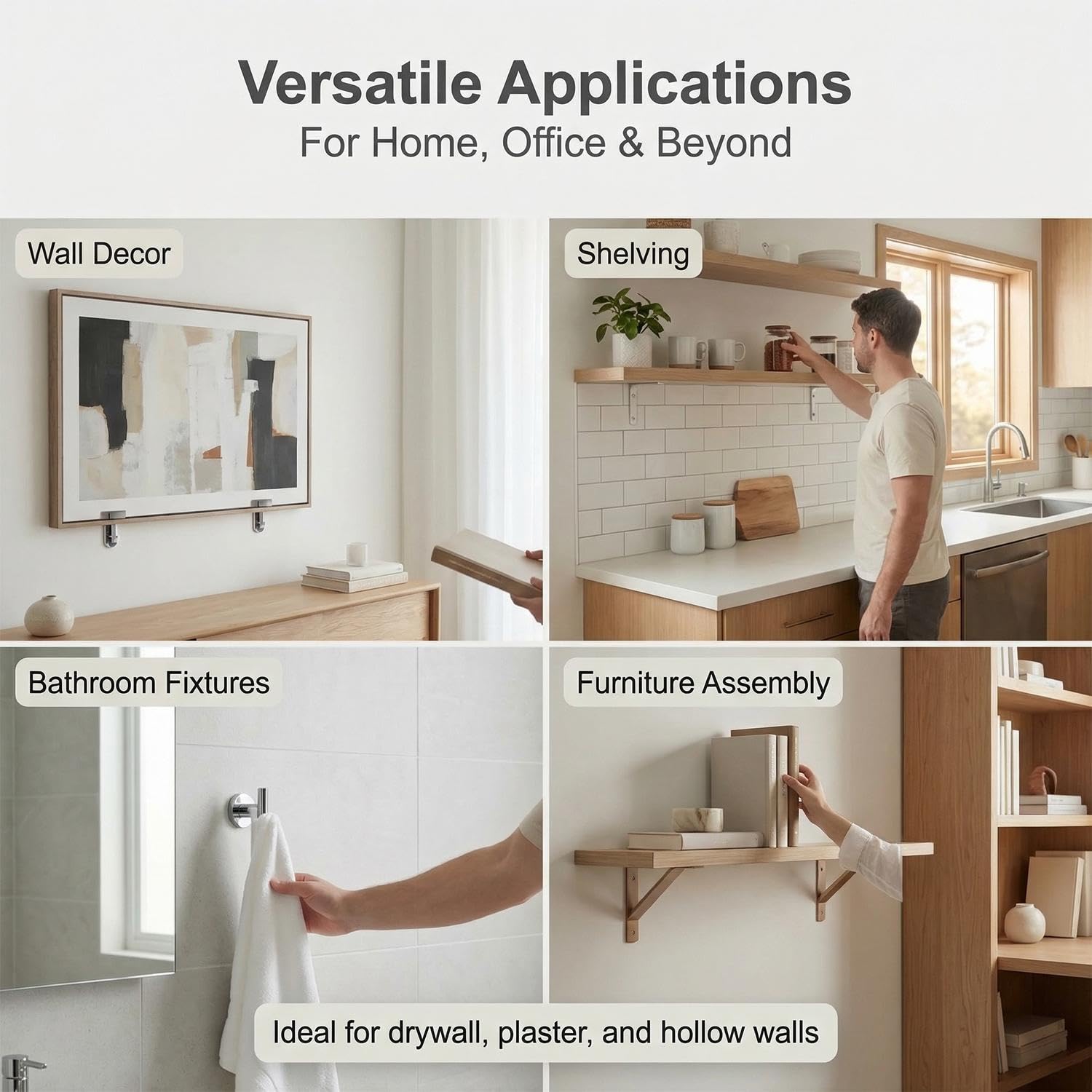 Versatile Applications
For Home, Office & Beyond

Wall Decor

Shelving

Bathroom Fixtures

Furniture Assembly

Ideal for drywall, plaster, and hollow walls